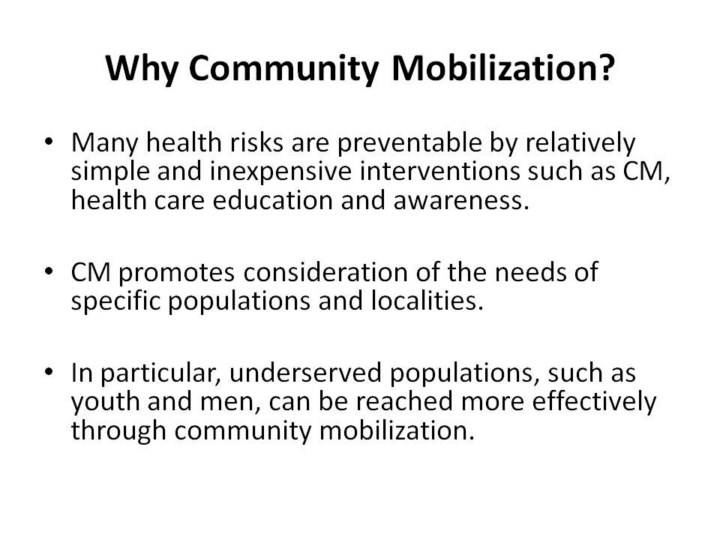 Why Community Mobilization?

• Many health risks are preventable by relatively simple and inexpensive interventions such as CM, health care education and awareness.

• CM promotes consideration of the needs of specific populations and localities.

• In particular, underserved populations, such as youth and men, can be reached more effectively through community mobilization.